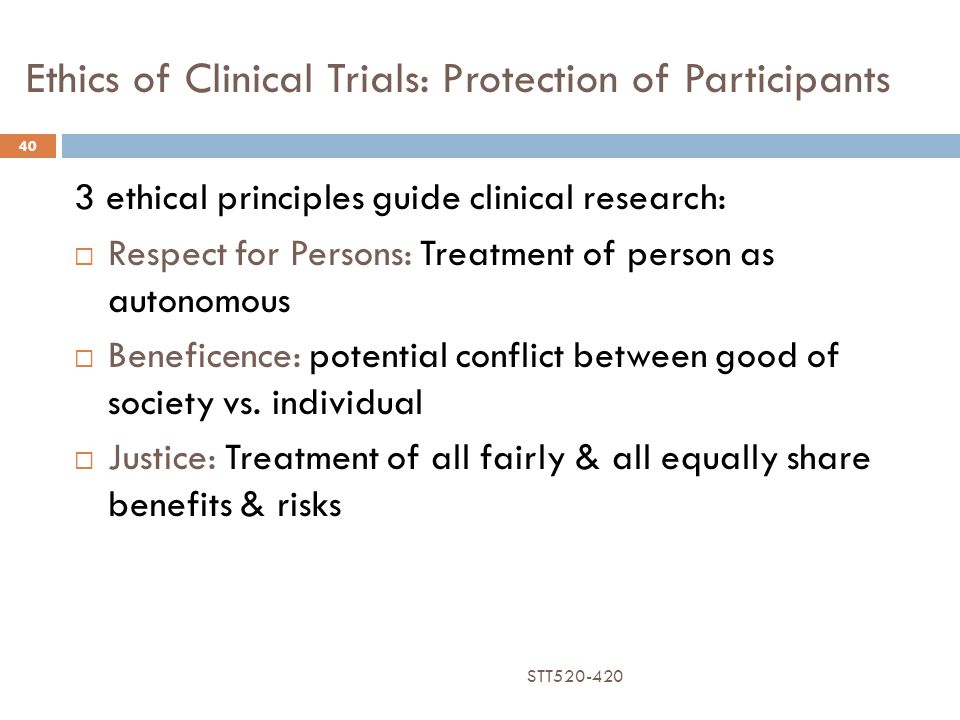 Ethics of Clinical Trials: Protection of Participants

40

3 ethical principles guide clinical research:

□ Respect for Persons: Treatment of person as autonomous

□ Beneficence: potential conflict between good of society vs. individual

□ Justice: Treatment of all fairly & all equally share benefits & risks

STT520-420